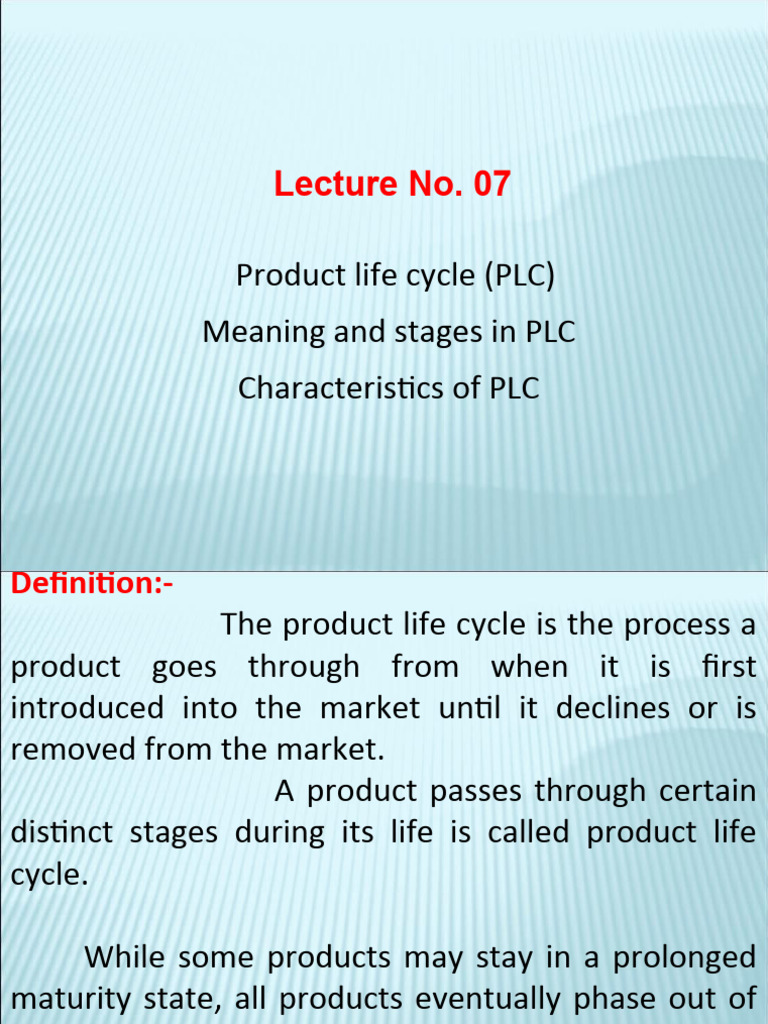 Lecture No. 07

Product life cycle (PLC)

Meaning and stages in PLC

Characteristics of PLC

Definition:-

The product life cycle is the process a product goes through from when it is first introduced into the market until it declines or is removed from the market.

A product passes through certain distinct stages during its life is called product life cycle.

While some products may stay in a prolonged maturity state, all products eventually phase out of